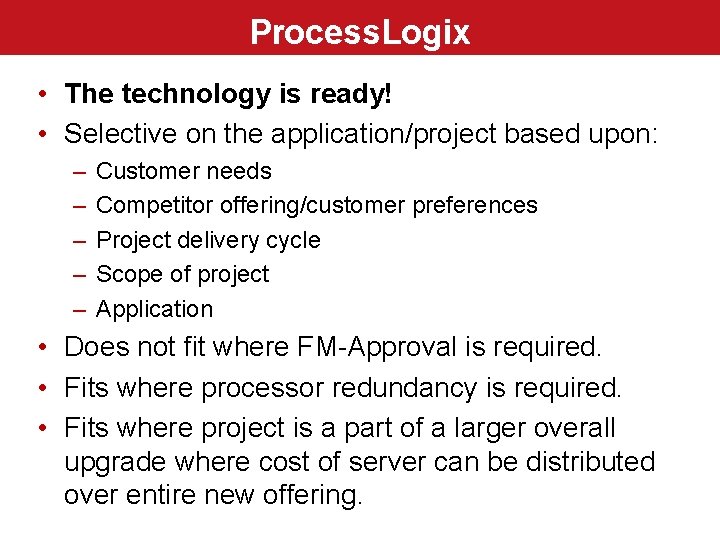 ProcessLogix

• The technology is ready!
• Selective on the application/project based upon:
– Customer needs
– Competitor offering/customer preferences
– Project delivery cycle
– Scope of project
– Application
• Does not fit where FM-Approval is required.
• Fits where processor redundancy is required.
• Fits where project is a part of a larger overall upgrade where cost of server can be distributed over entire new offering.